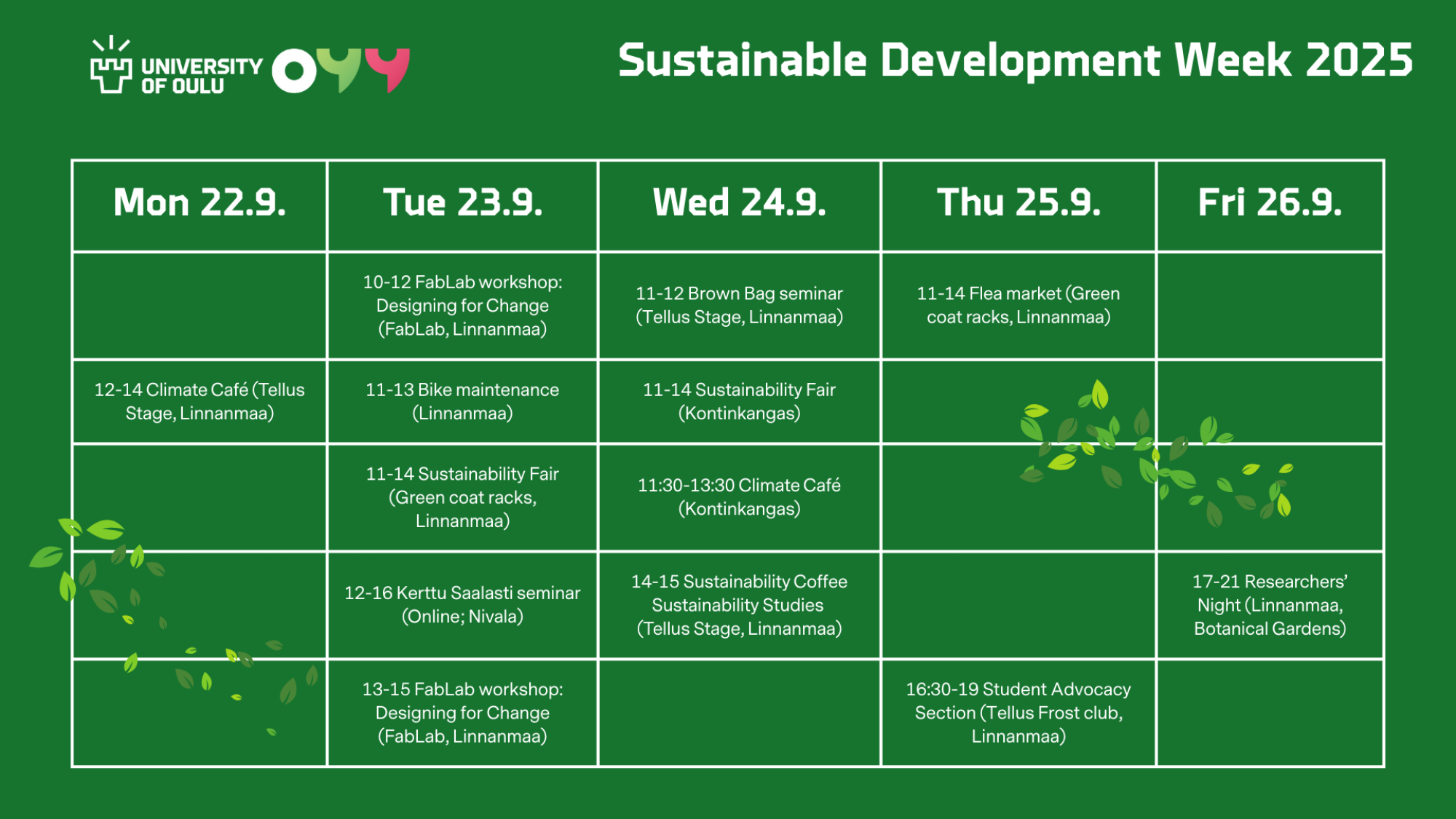 UNIVERSITY OF OULU OYY

Sustainable Development Week 2025

| Mon 22.9. | Tue 23.9. | Wed 24.9. | Thu 25.9. | Fri 26.9. |
|---|---|---|---|---|
| | 10-12 FabLab workshop: Designing for Change (FabLab, Linnanmaa) | 11-12 Brown Bag seminar (Tellus Stage, Linnanmaa) | 11-14 Flea market (Green coat racks, Linnanmaa) | |
| 12-14 Climate Café (Tellus Stage, Linnanmaa) | 11-13 Bike maintenance (Linnanmaa) | 11-14 Sustainability Fair (Kontinkangas) | | |
| | 11-14 Sustainability Fair (Green coat racks, Linnanmaa) | 11:30-13:30 Climate Café (Kontinkangas) | | |
| | 12-16 Kerttu Saalasti seminar (Online; Nivala) | 14-15 Sustainability Coffee Sustainability Studies (Tellus Stage, Linnanmaa) | | 17-21 Researchers' Night (Linnanmaa, Botanical Gardens) |
| | 13-15 FabLab workshop: Designing for Change (FabLab, Linnanmaa) | | 16:30-19 Student Advocacy Section (Tellus Frost club, Linnanmaa) | |